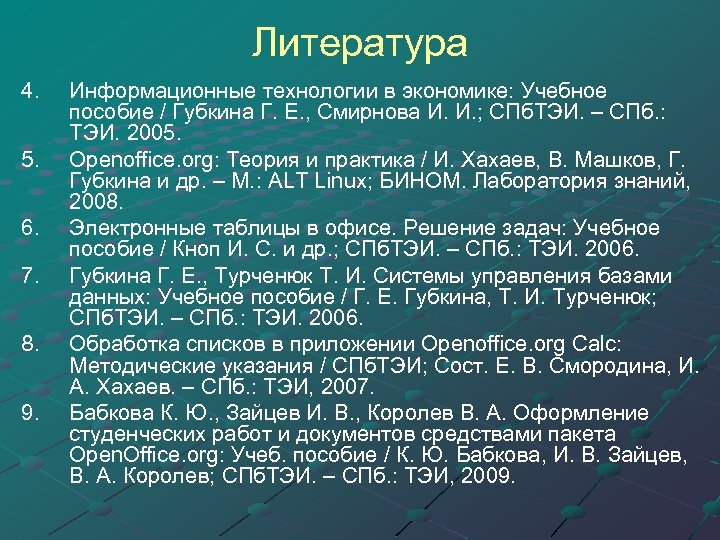 Литература

4. Информационные технологии в экономике: Учебное пособие / Губкина Г. Е., Смирнова И. И.; СПбТЭИ. – СПб.: ТЭИ. 2005.

5. Openoffice.org: Теория и практика / И. Хахаев, В. Машков, Г. Губкина и др. – М.: ALT Linux; БИНОМ. Лаборатория знаний, 2008.

6. Электронные таблицы в офисе. Решение задач: Учебное пособие / Кноп И. С. и др.; СПбТЭИ. – СПб.: ТЭИ. 2006.

7. Губкина Г. Е., Турченюк Т. И. Системы управления базами данных: Учебное пособие / Г. Е. Губкина, Т. И. Турченюк; СПбТЭИ. – СПб.: ТЭИ. 2006.

8. Обработка списков в приложении Openoffice.org Calc: Методические указания / СПбТЭИ; Сост. Е. В. Смородина, И. А. Хахаев. – СПб.: ТЭИ, 2007.

9. Бабкова К. Ю., Зайцев И. В., Королев В. А. Оформление студенческих работ и документов средствами пакета OpenOffice.org: Учеб. пособие / К. Ю. Бабкова, И. В. Зайцев, В. А. Королев; СПбТЭИ. – СПб.: ТЭИ, 2009.